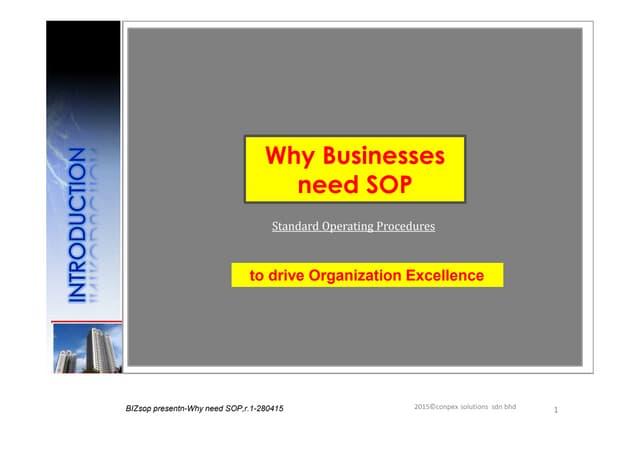 INTRODUCTION

Why Businesses need SOP

Standard Operating Procedures

to drive Organization Excellence

BIZsop presentn-Why need SOP,r.1-280415

2015©conpex solutions sdn bhd

1